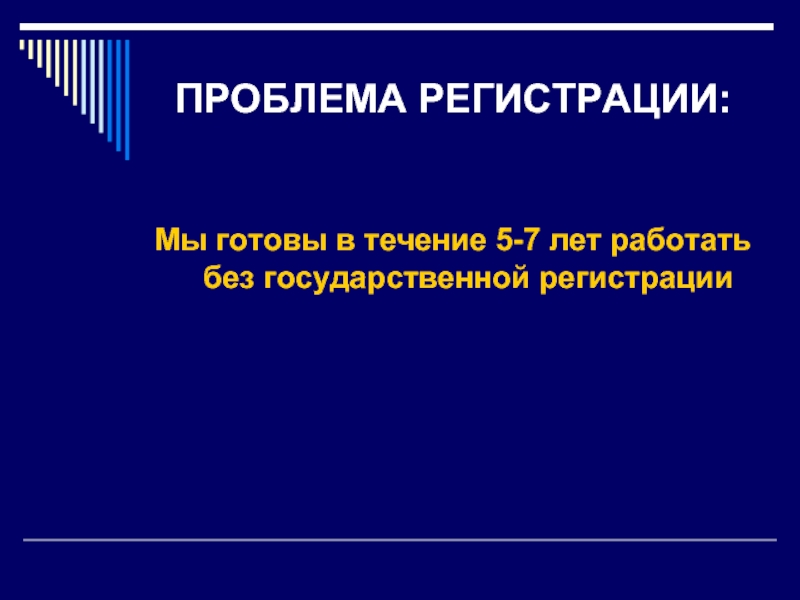 ПРОБЛЕМА РЕГИСТРАЦИИ:

Мы готовы в течение 5-7 лет работать без государственной регистрации